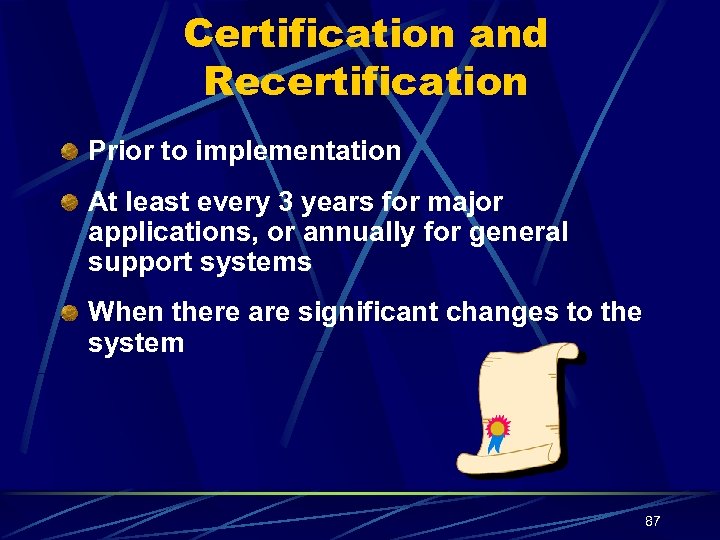 Certification and Recertification

Prior to implementation

At least every 3 years for major applications, or annually for general support systems

When there are significant changes to the system

87